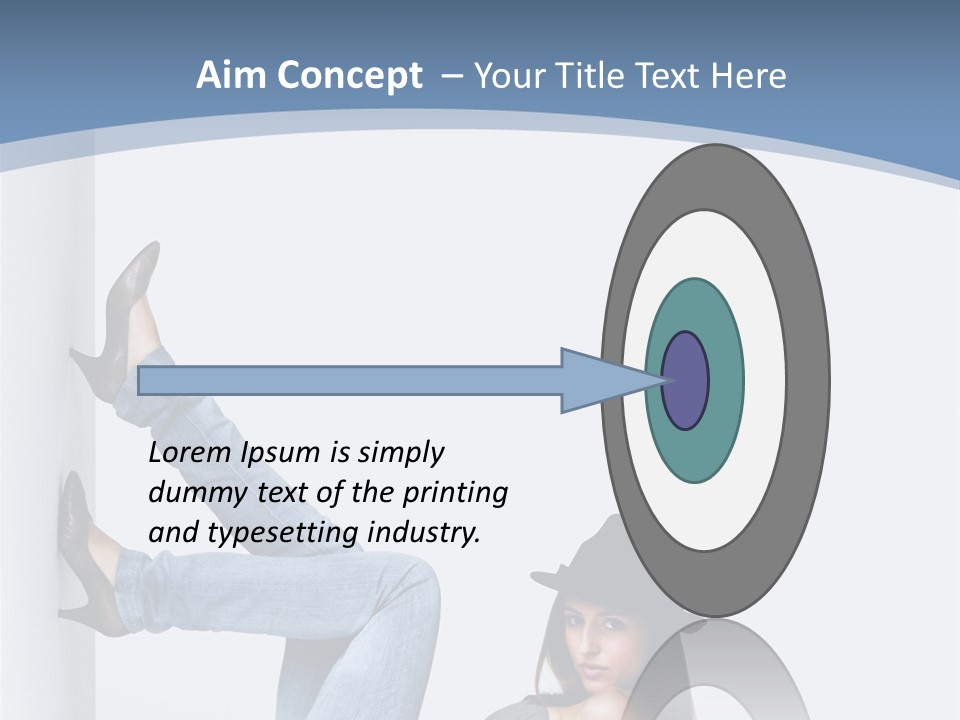 Aim Concept – Your Title Text Here

Lorem Ipsum is simply dummy text of the printing and typesetting industry.